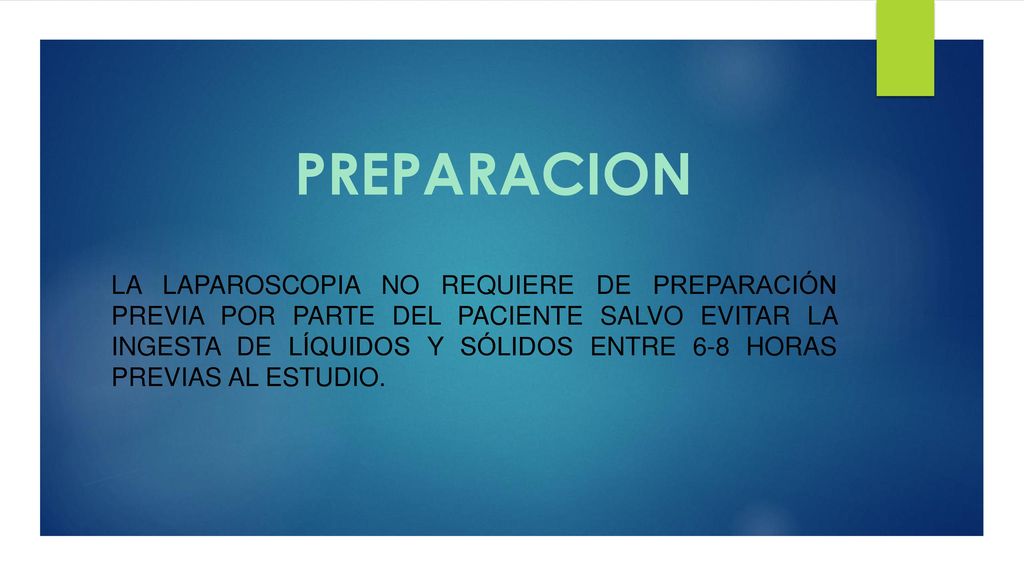 PREPARACION

LA LAPAROSCOPIA NO REQUIERE DE PREPARACIÓN PREVIA POR PARTE DEL PACIENTE SALVO EVITAR LA INGESTA DE LÍQUIDOS Y SÓLIDOS ENTRE 6-8 HORAS PREVIAS AL ESTUDIO.